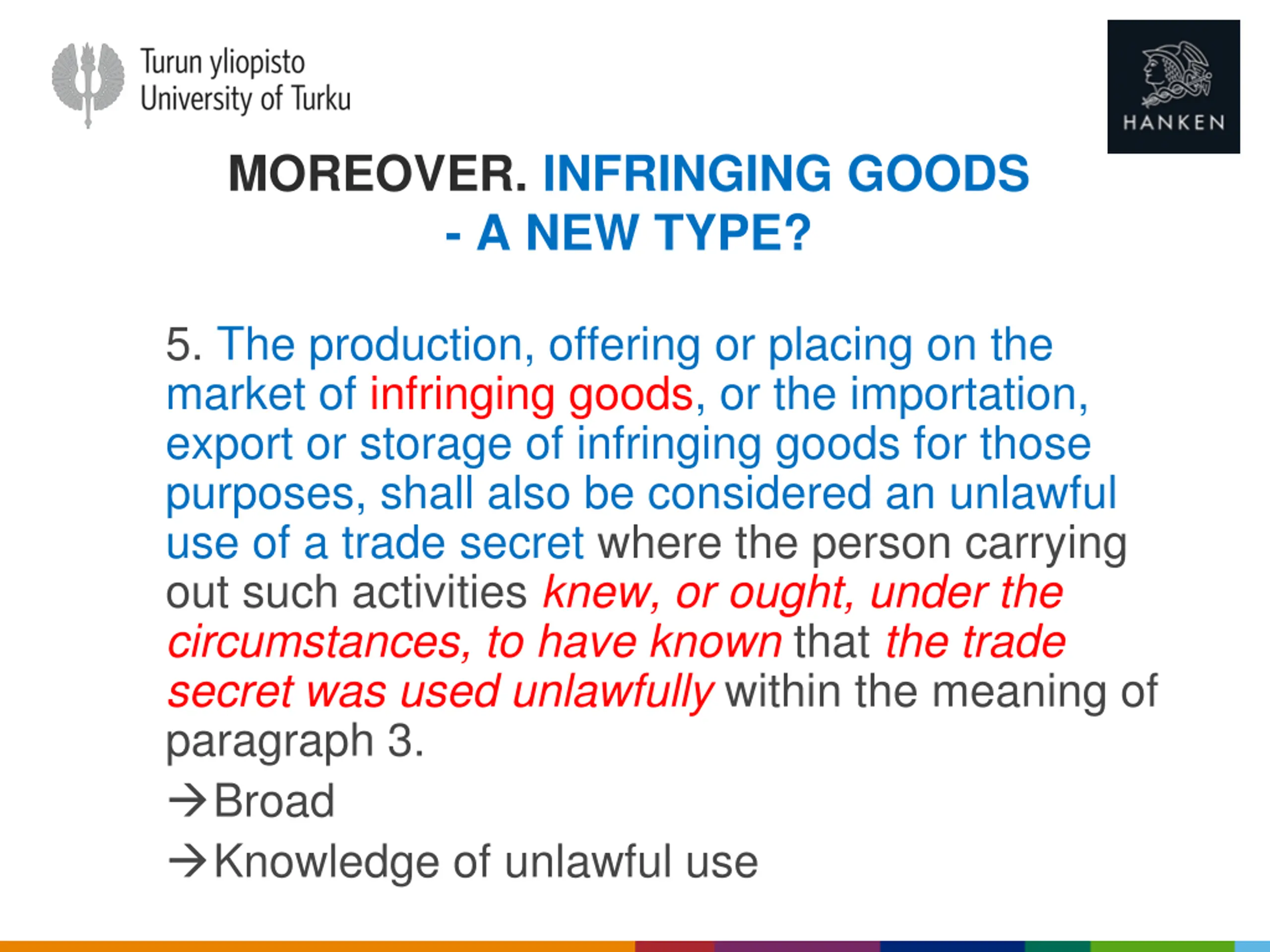 Turun yliopisto
University of Turku

HANKEN

MOREOVER. INFRINGING GOODS - A NEW TYPE?

5. The production, offering or placing on the market of infringing goods, or the importation, export or storage of infringing goods for those purposes, shall also be considered an unlawful use of a trade secret where the person carrying out such activities knew, or ought, under the circumstances, to have known that the trade secret was used unlawfully within the meaning of paragraph 3.

→Broad

→Knowledge of unlawful use